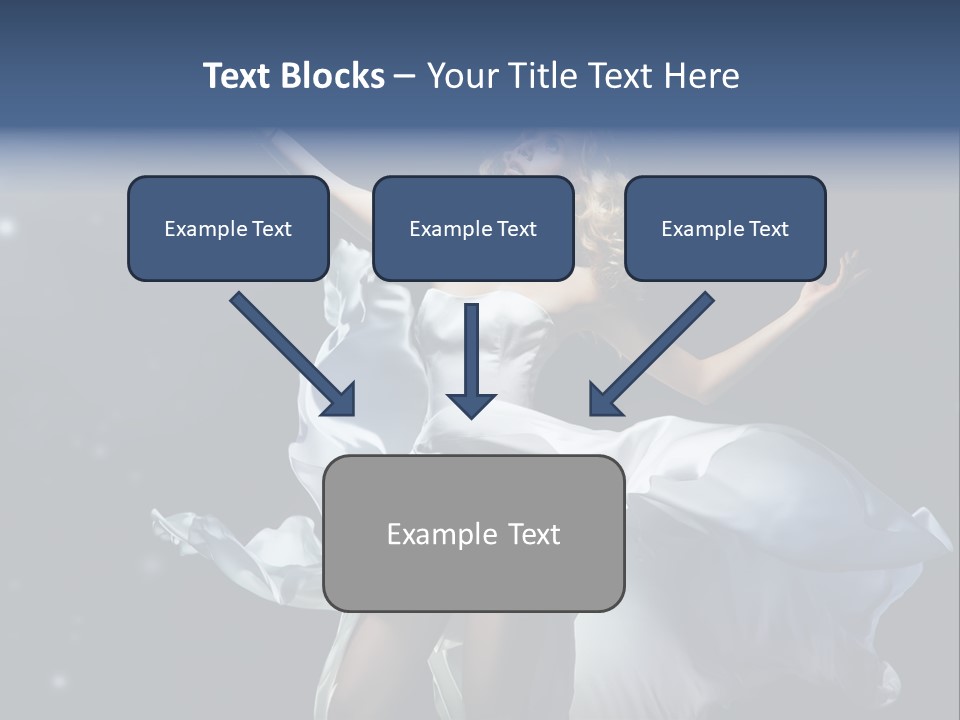 Text Blocks – Your Title Text Here

Example Text

Example Text

Example Text

Example Text